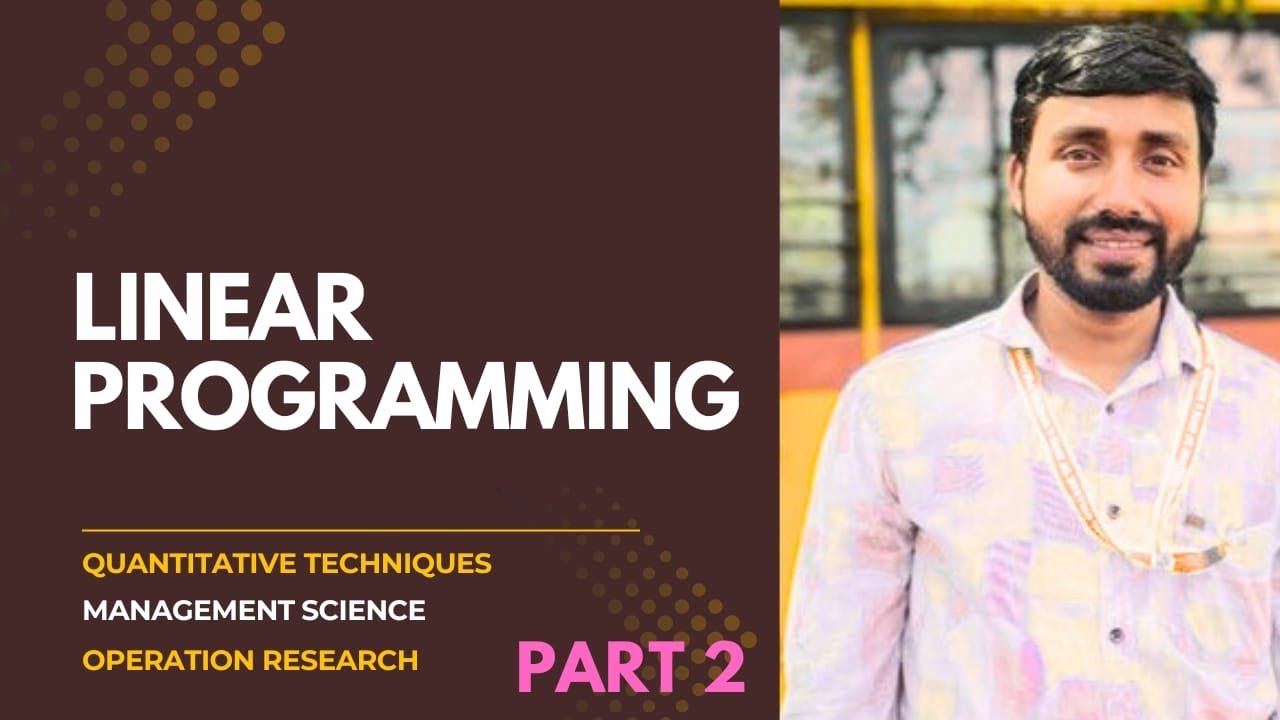 LINEAR PROGRAMMING

QUANTITATIVE TECHNIQUES
MANAGEMENT SCIENCE
OPERATION RESEARCH

PART 2